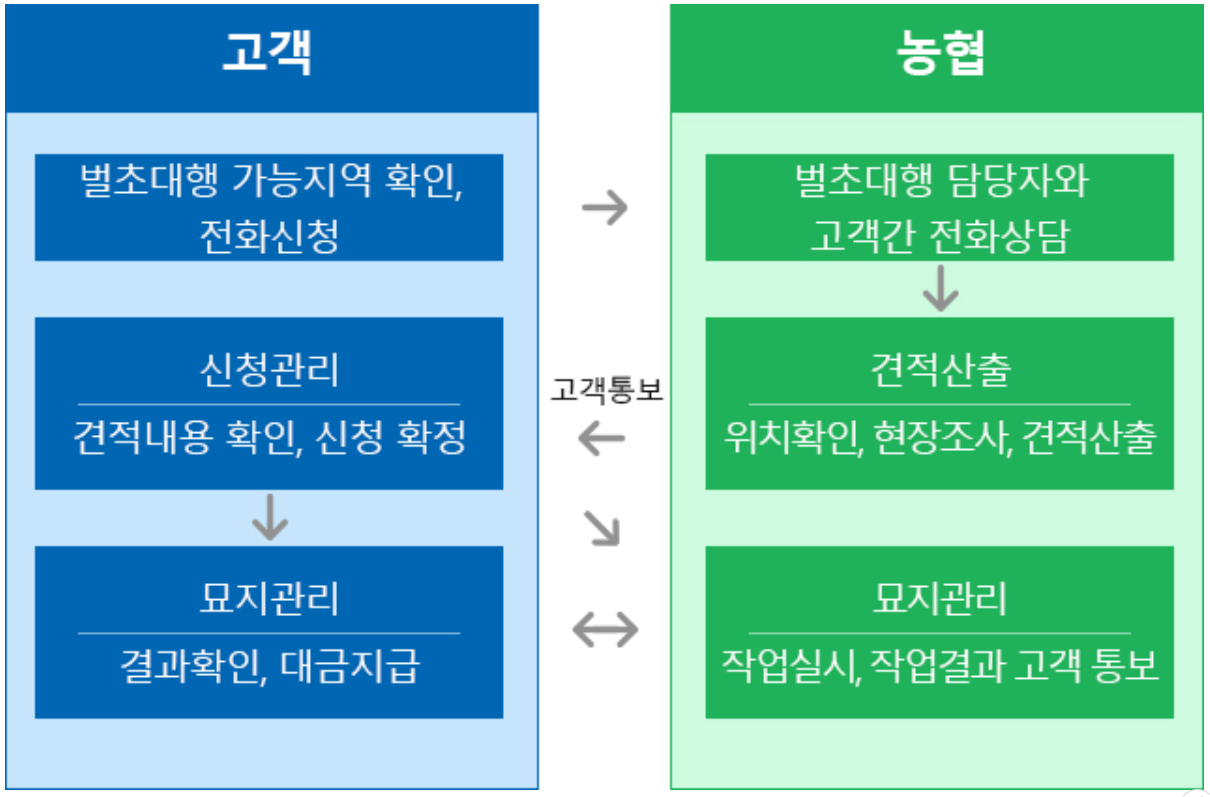 고객

벌초대행 가능지역 확인, 전화신청

신청관리

견적내용 확인, 신청 확정

묘지관리

결과확인, 대금지급

고객통보

농협

벌초대행 담당자와 고객간 전화상담

견적산출

위치확인, 현장조사, 견적산출

묘지관리

작업실시, 작업결과 고객 통보